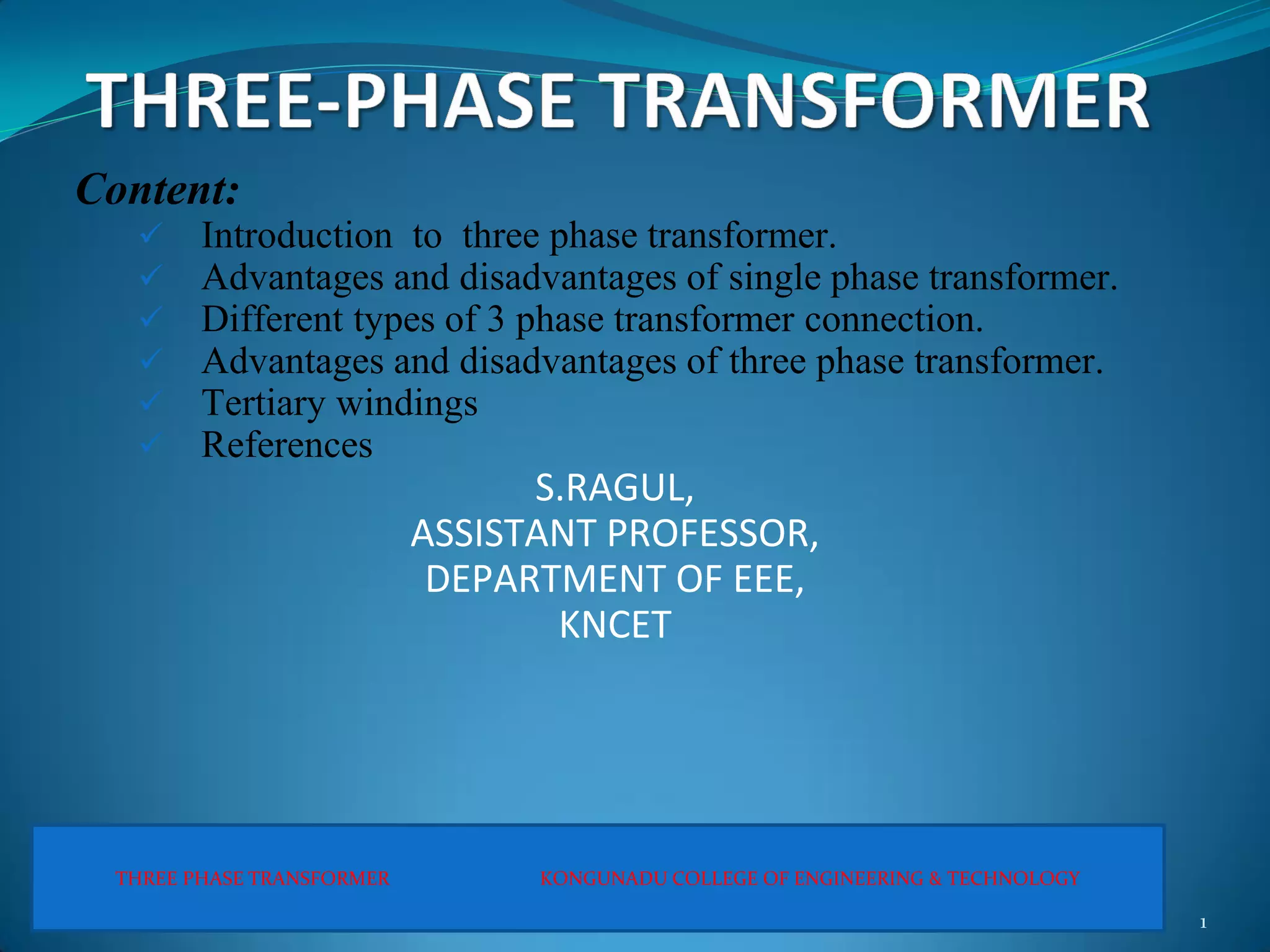 THREE-PHASE TRANSFORMER

Content:

✓ Introduction to three phase transformer.
✓ Advantages and disadvantages of single phase transformer.
✓ Different types of 3 phase transformer connection.
✓ Advantages and disadvantages of three phase transformer.
✓ Tertiary windings
✓ References

S.RAGUL,
ASSISTANT PROFESSOR,
DEPARTMENT OF EEE,
KNCET

THREE PHASE TRANSFORMER

KONGUNADU COLLEGE OF ENGINEERING & TECHNOLOGY

1